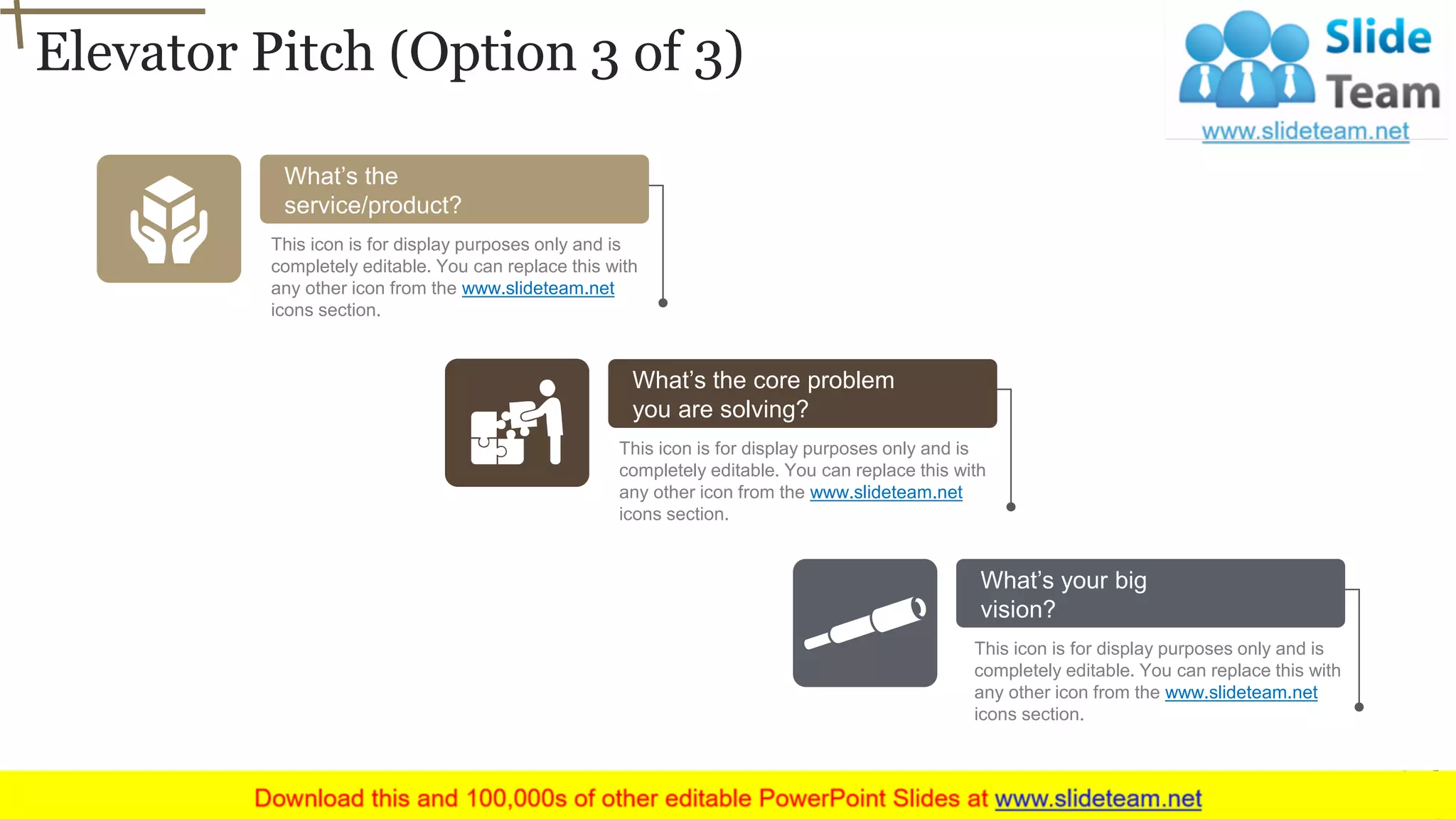 Elevator Pitch (Option 3 of 3)

Slide Team
www.slideteam.net

What's the service/product?

This icon is for display purposes only and is completely editable. You can replace this with any other icon from the www.slideteam.net icons section.

What's the core problem you are solving?

This icon is for display purposes only and is completely editable. You can replace this with any other icon from the www.slideteam.net icons section.

What's your big vision?

This icon is for display purposes only and is completely editable. You can replace this with any other icon from the www.slideteam.net icons section.

Download this and 100,000s of other editable PowerPoint Slides at www.slideteam.net